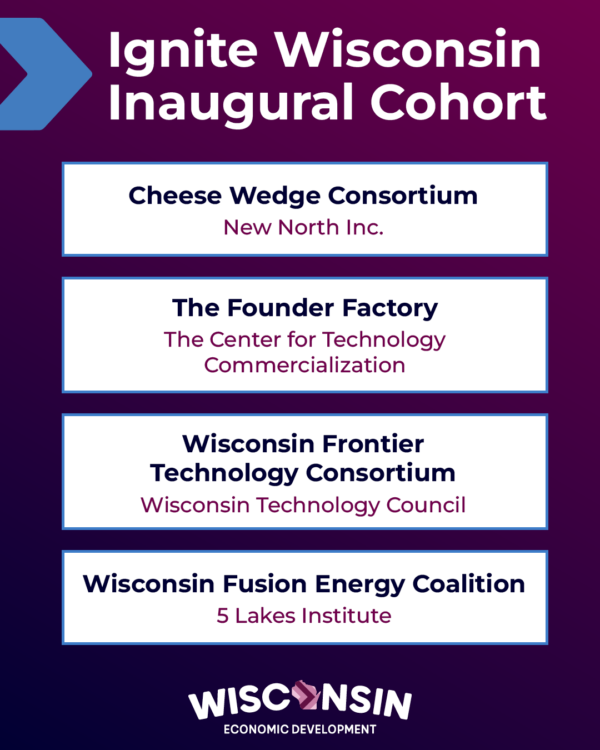 Ignite Wisconsin Inaugural Cohort

Cheese Wedge Consortium
New North Inc.

The Founder Factory
The Center for Technology Commercialization

Wisconsin Frontier Technology Consortium
Wisconsin Technology Council

Wisconsin Fusion Energy Coalition
5 Lakes Institute

WISCONSIN
ECONOMIC DEVELOPMENT